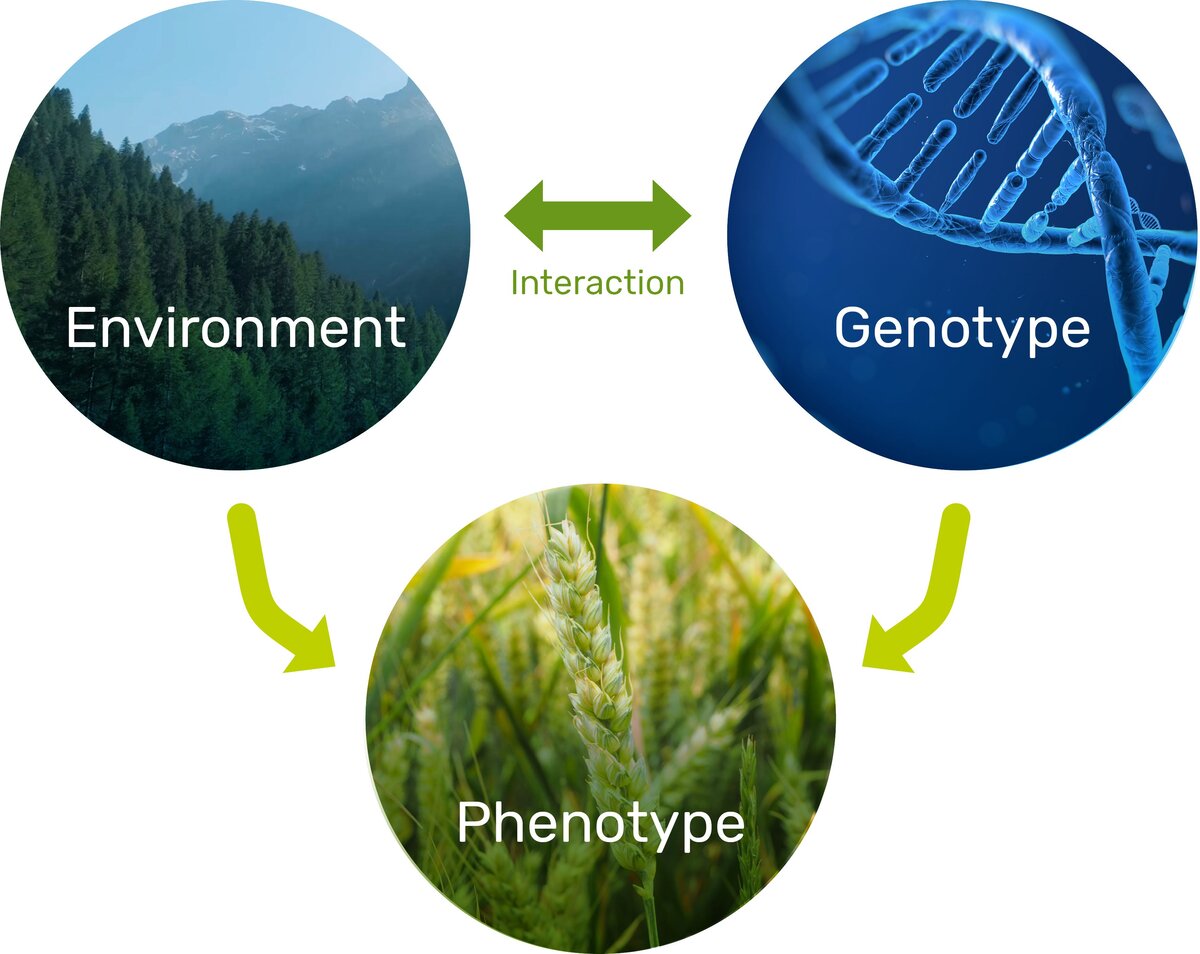 Environment

Interaction

Genotype

Phenotype